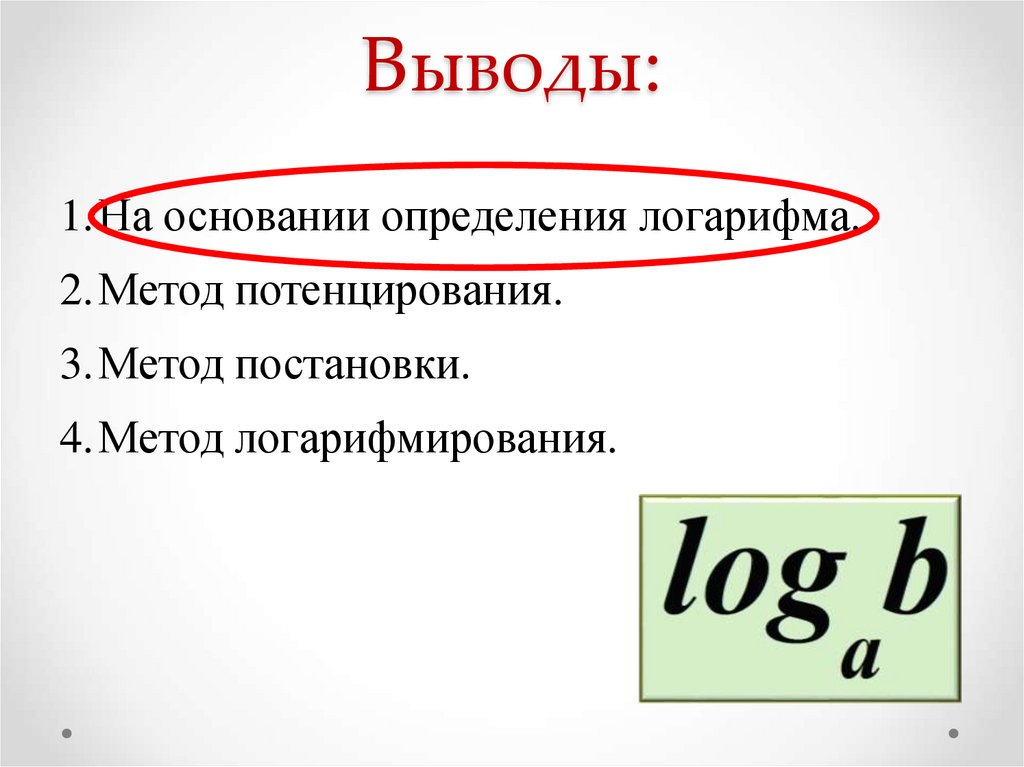 Выводы:

1. На основании определения логарифма.
2. Метод потенцирования.
3. Метод постановки.
4. Метод логарифмирования.

$\log_a b$